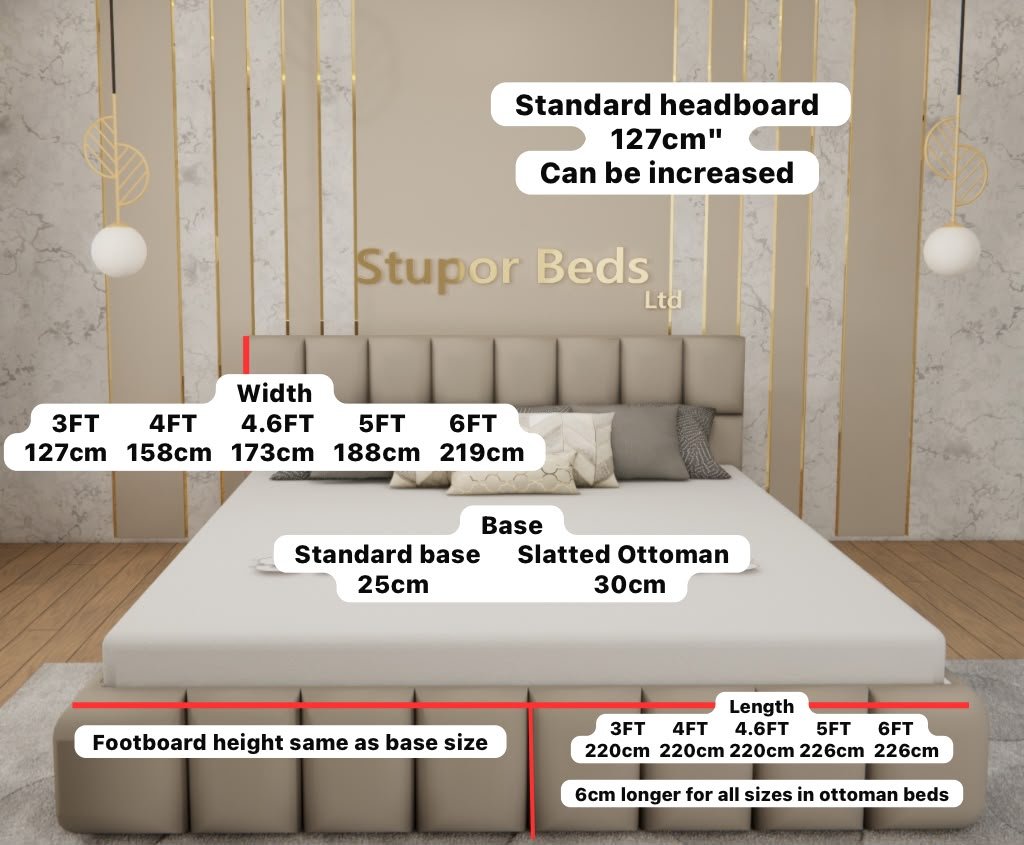 Standard headboard
127cm"
Can be increased

Stupor Beds
Ltd

Width

| 3FT | 4FT | 4.6FT | 5FT | 6FT |
|---|---|---|---|---|
| 127cm | 158cm | 173cm | 188cm | 219cm |

Base

| Standard base | Slatted Ottoman |
|---|---|
| 25cm | 30cm |

Footboard height same as base size

Length

| 3FT | 4FT | 4.6FT | 5FT | 6FT |
|---|---|---|---|---|
| 220cm | 220cm | 220cm | 226cm | 226cm |

6cm longer for all sizes in ottoman beds